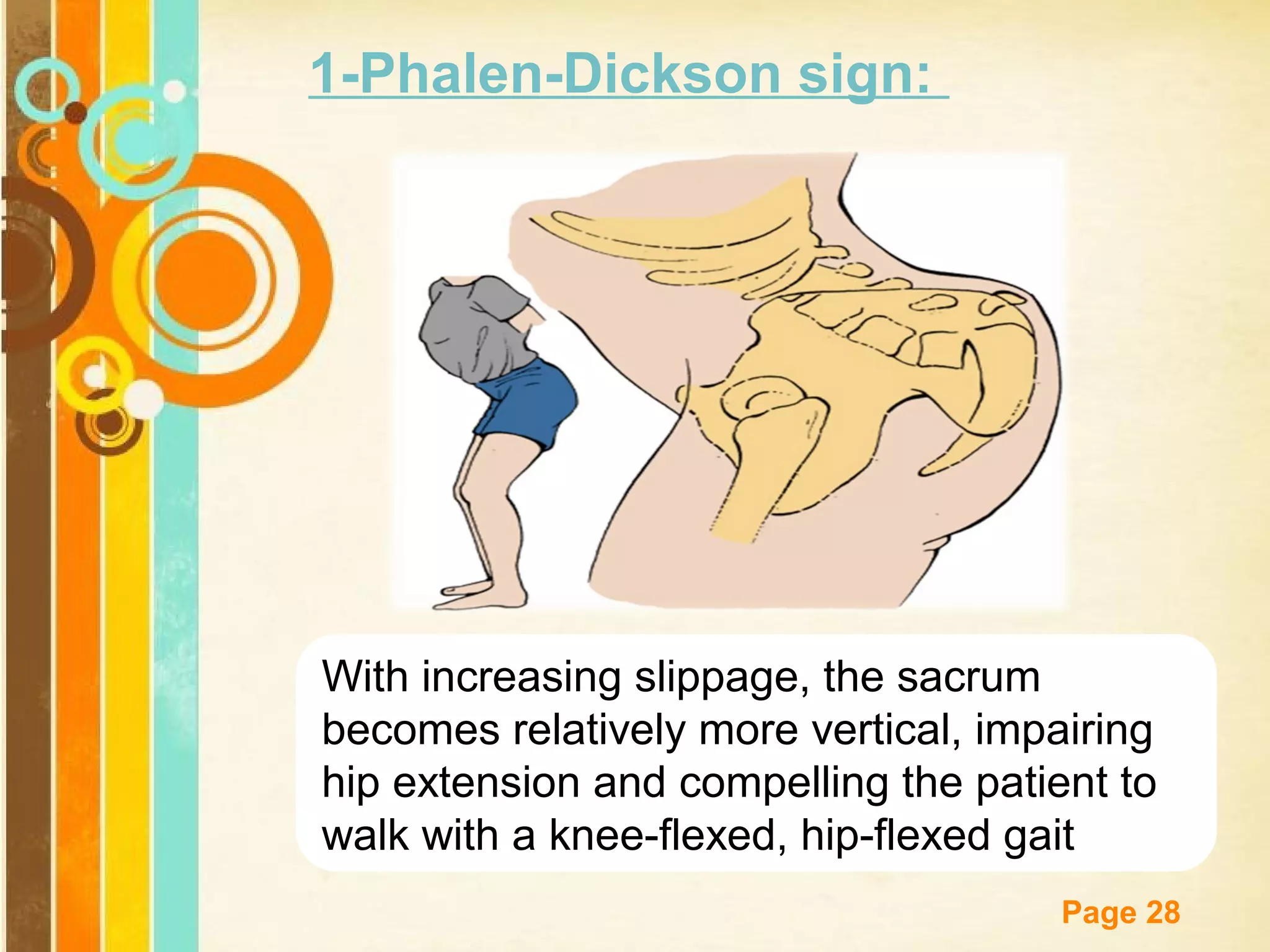 1-Phalen-Dickson sign:

With increasing slippage, the sacrum becomes relatively more vertical, impairing hip extension and compelling the patient to walk with a knee-flexed, hip-flexed gait

Page 28